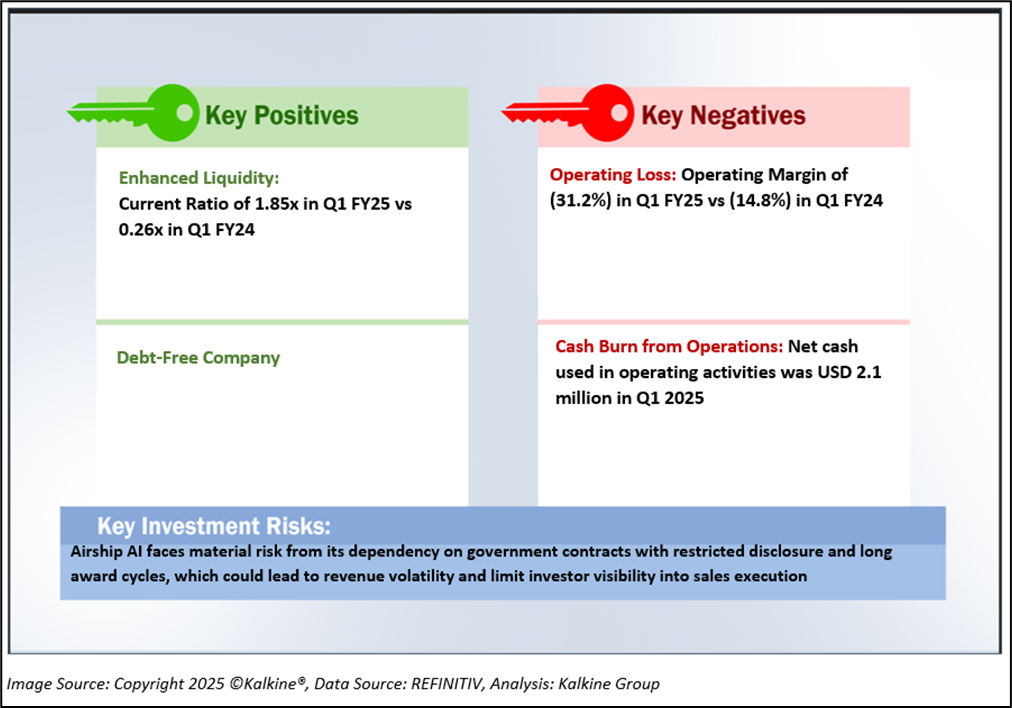 Key Positives

Enhanced Liquidity: Current Ratio of 1.85x in Q1 FY25 vs 0.26x in Q1 FY24

Debt-Free Company

Key Negatives

Operating Loss: Operating Margin of (31.2%) in Q1 FY25 vs (14.8%) in Q1 FY24

Cash Burn from Operations: Net cash used in operating activities was USD 2.1 million in Q1 2025

Key Investment Risks:

Airship AI faces material risk from its dependency on government contracts with restricted disclosure and long award cycles, which could lead to revenue volatility and limit investor visibility into sales execution

Image Source: Copyright 2025 ©Kalkine®, Data Source: REFINITIV, Analysis: Kalkine Group